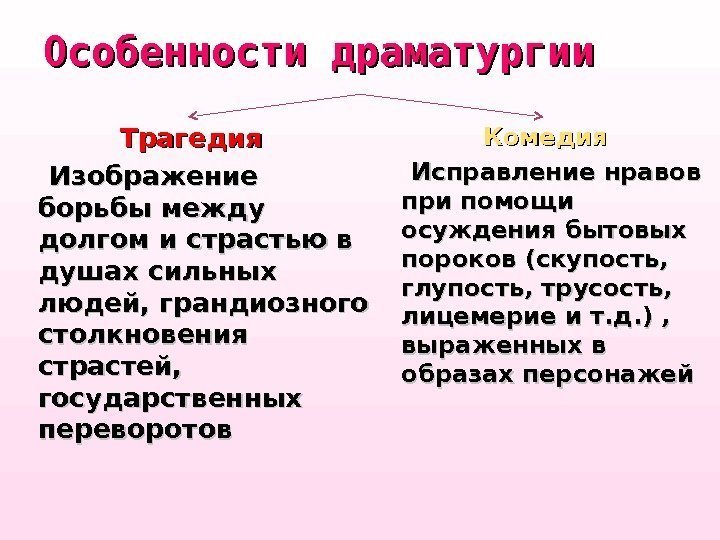 Особенности драматургии

Трагедия

Изображение борьбы между долгом и страстью в душах сильных людей, грандиозного столкновения страстей, государственных переворотов

Комедия

Исправление нравов при помощи осуждения бытовых пороков (скупость, глупость, трусость, лицемерие и т.д.) , выраженных в образах персонажей